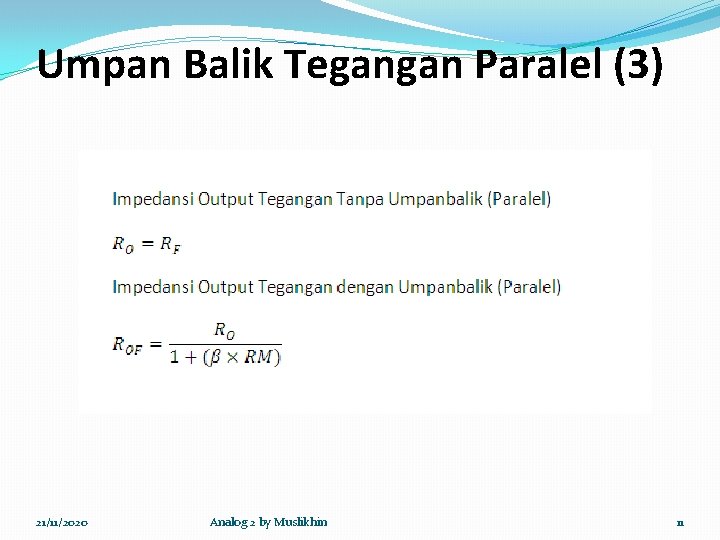 Umpan Balik Tegangan Paralel (3)

Impedansi Output Tegangan Tanpa Umpanbalik (Paralel)

$R_O = R_F$

Impedansi Output Tegangan dengan Umpanbalik (Paralel)

$R_{OF} = \frac{R_O}{1 + (\beta \times RM)}$

21/11/2020

Analog 2 by Muslikhin

11